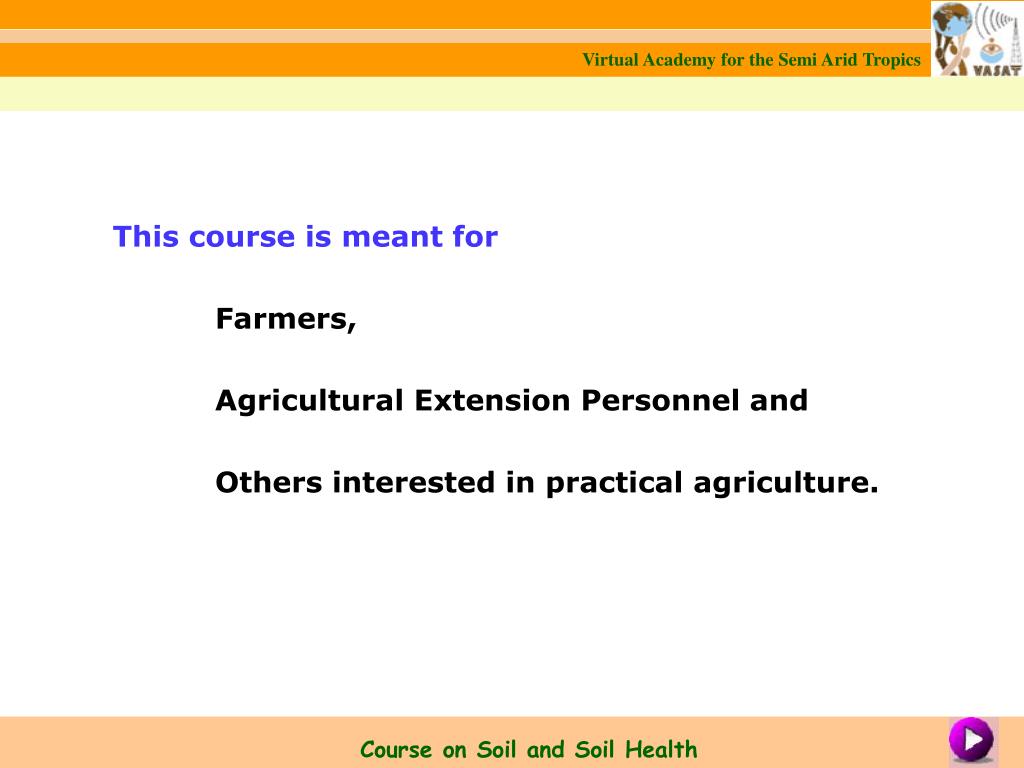 Virtual Academy for the Semi Arid Tropics

VASAT

This course is meant for

Farmers,

Agricultural Extension Personnel and

Others interested in practical agriculture.

Course on Soil and Soil Health